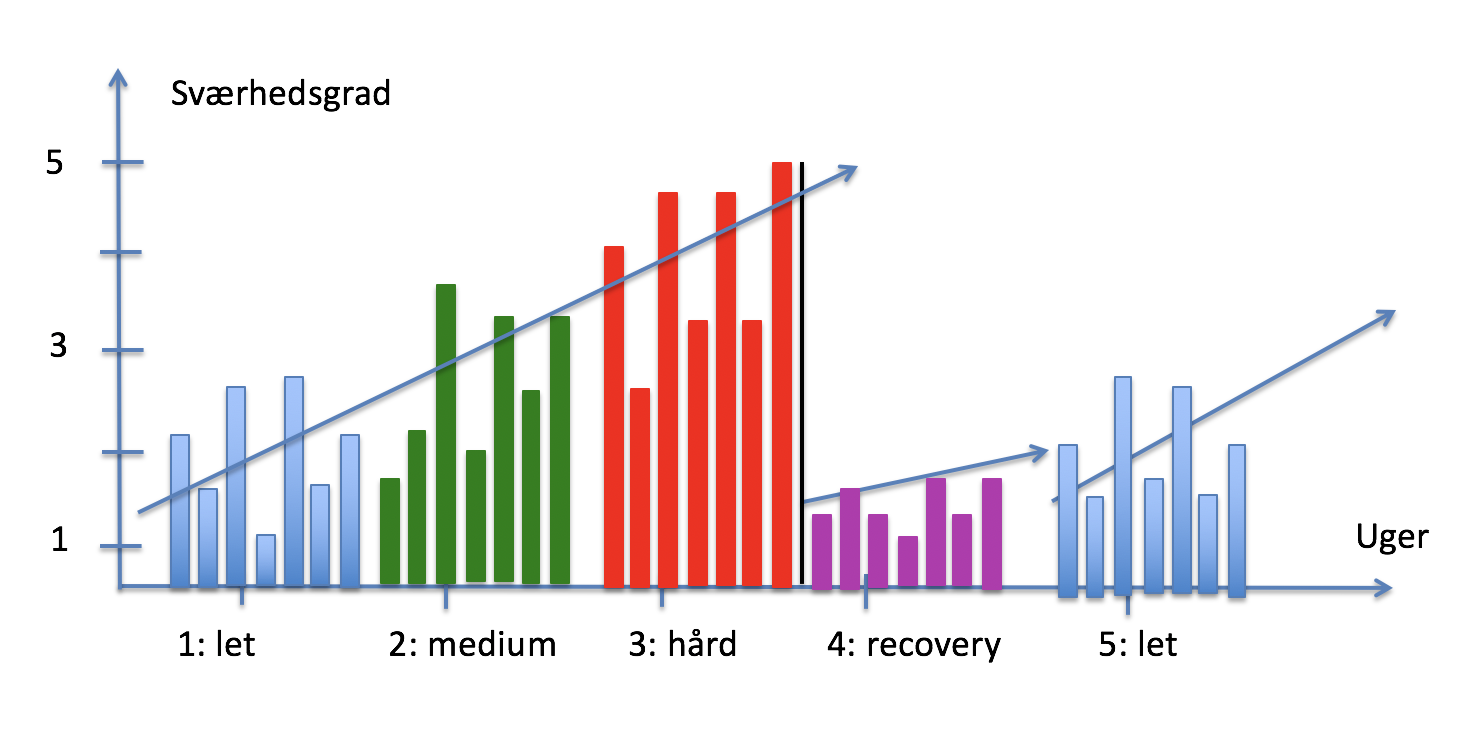 Sværhedsgrad

5

3

1

Uger

1: let
2: medium
3: hård
4: recovery
5: let